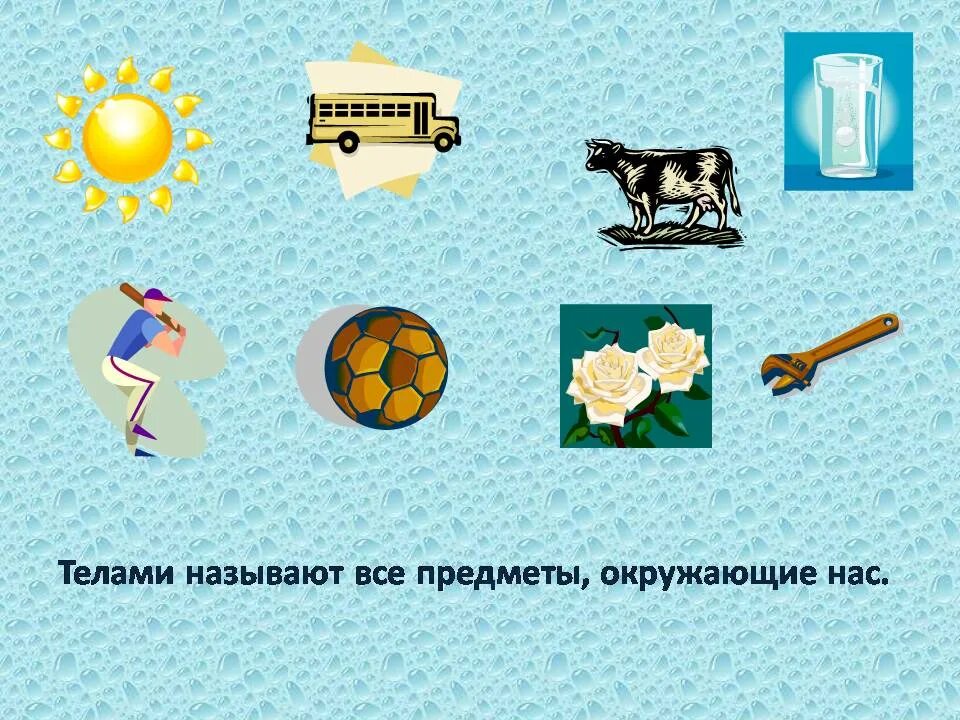 Телами называют все предметы, окружающие нас.